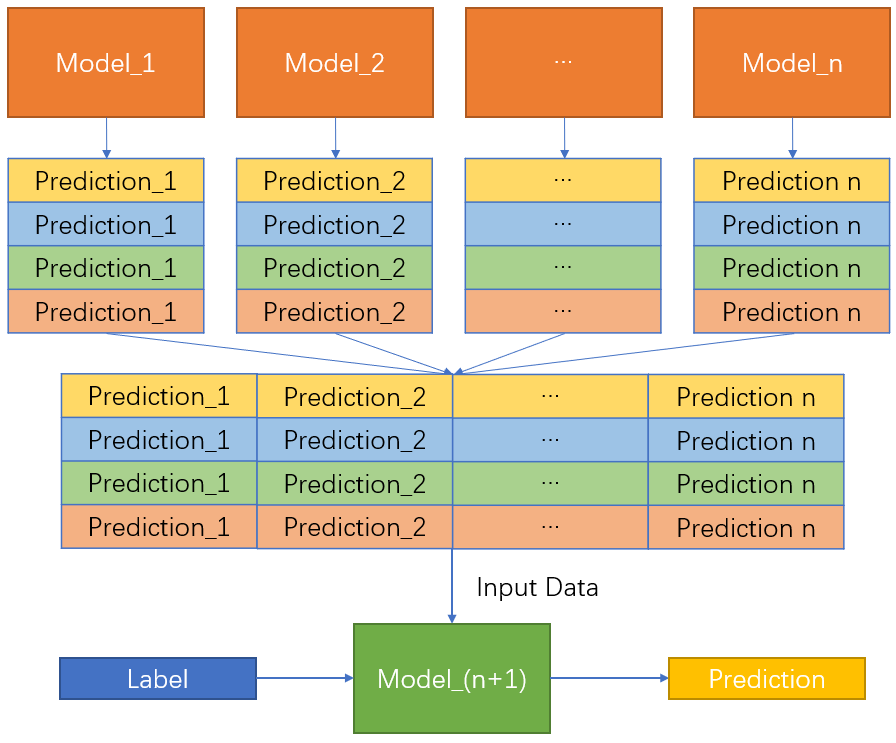 Model_1 Model_2 ··· Model_n

Prediction_1
Prediction_1
Prediction_1
Prediction_1

Prediction_2
Prediction_2
Prediction_2
Prediction_2

···
···
···
···

Prediction n
Prediction n
Prediction n
Prediction n

| Prediction_1 | Prediction_2 | ··· | Prediction n |
|---|---|---|---|
| Prediction_1 | Prediction_2 | ··· | Prediction n |
| Prediction_1 | Prediction_2 | ··· | Prediction n |
| Prediction_1 | Prediction_2 | ··· | Prediction n |

Input Data

Label Model_(n+1) Prediction